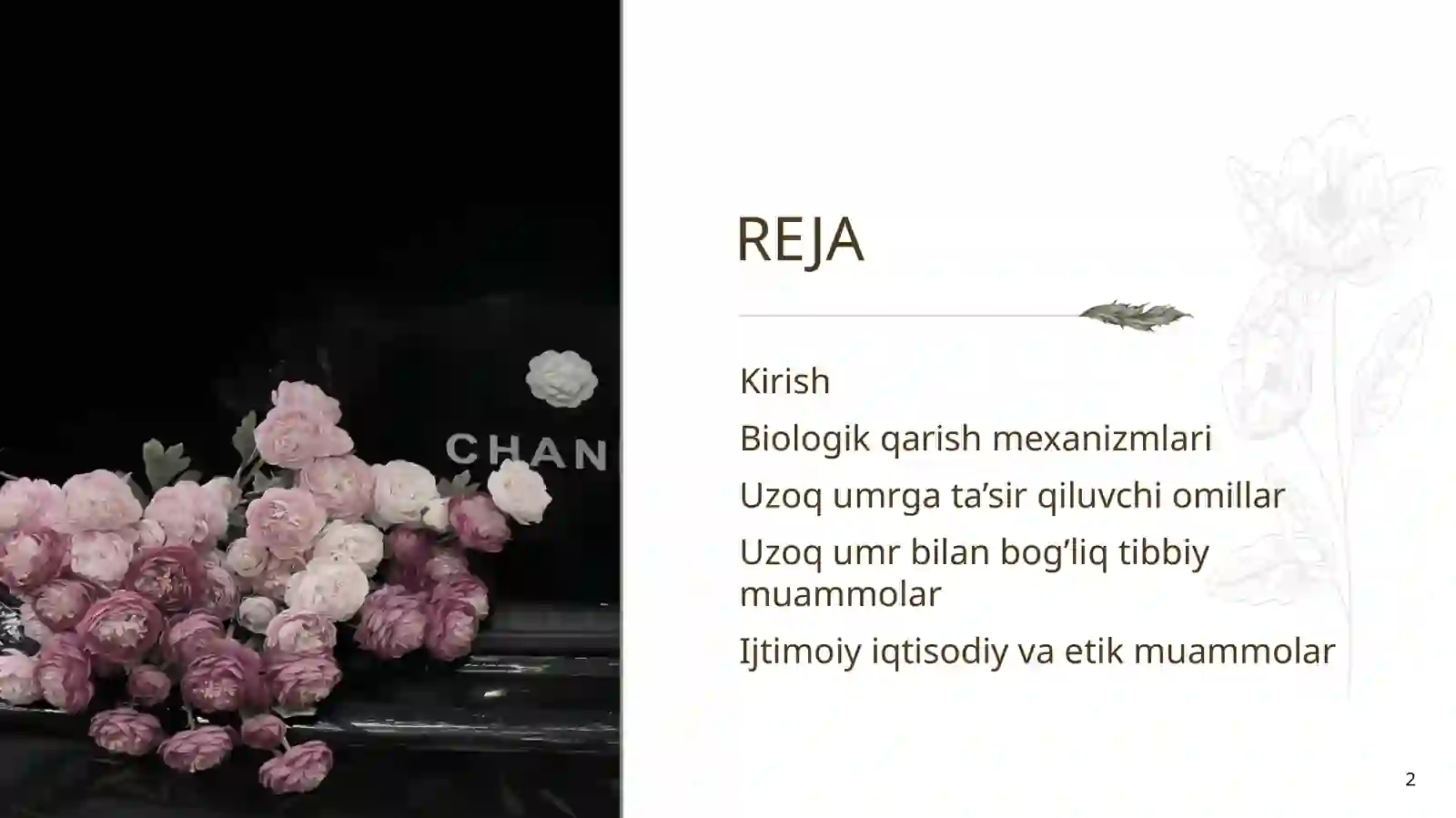 CHAN

REJA

Kirish

Biologik qarish mexanizmlari

Uzoq umrga ta’sir qiluvchi omillar

Uzoq umr bilan bog’liq tibbiy muammolar

Ijtimoiy iqtisodiy va etik muammolar

2